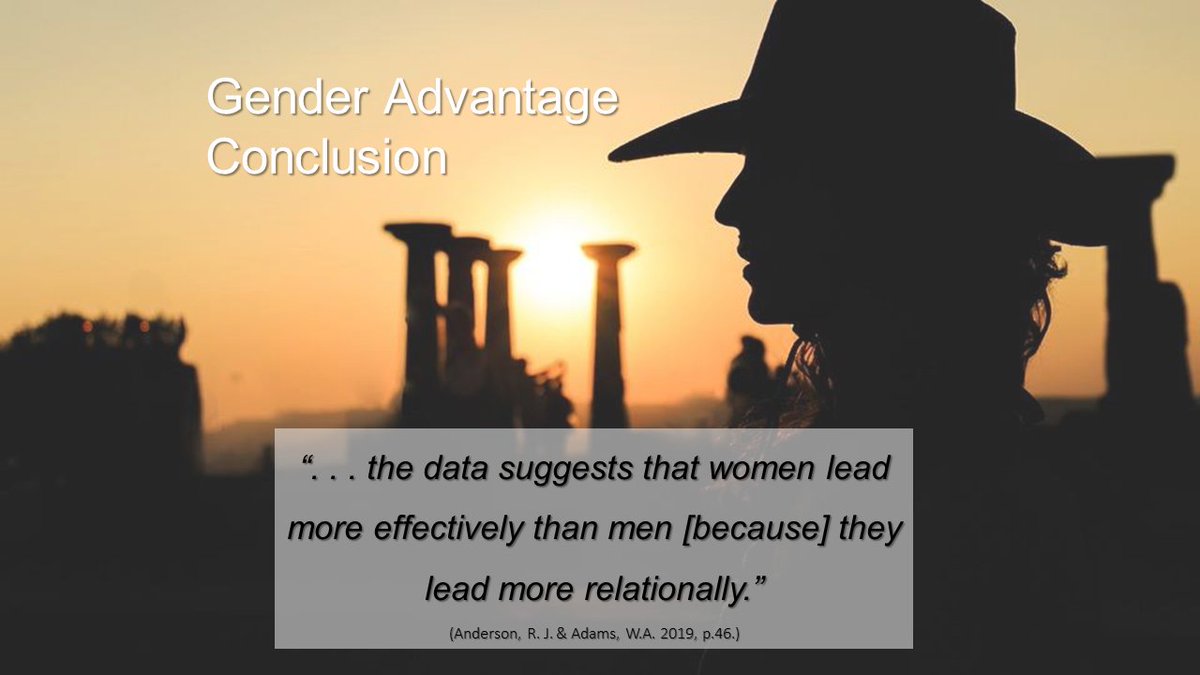 Gender Advantage
Conclusion

“. . . the data suggests that women lead more effectively than men [because] they lead more relationally.”

(Anderson, R. J. & Adams, W.A. 2019, p.46.)